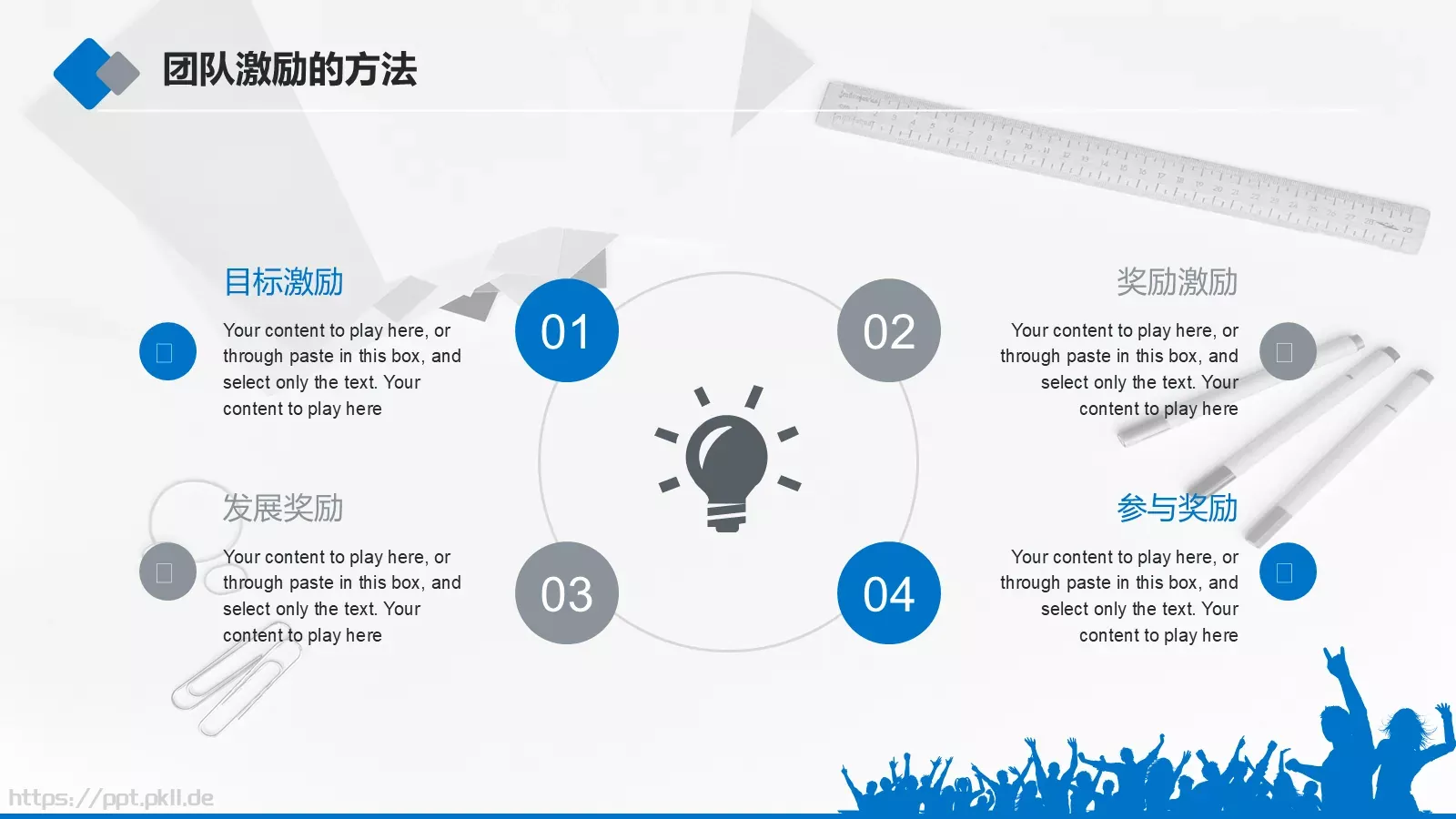 团队激励的方法

目标激励

Your content to play here, or through paste in this box, and select only the text. Your content to play here

01

02

奖励激励

Your content to play here, or through paste in this box, and select only the text. Your content to play here

发展奖励

Your content to play here, or through paste in this box, and select only the text. Your content to play here

03

04

参与奖励

Your content to play here, or through paste in this box, and select only the text. Your content to play here

https://ppt.pkll.de